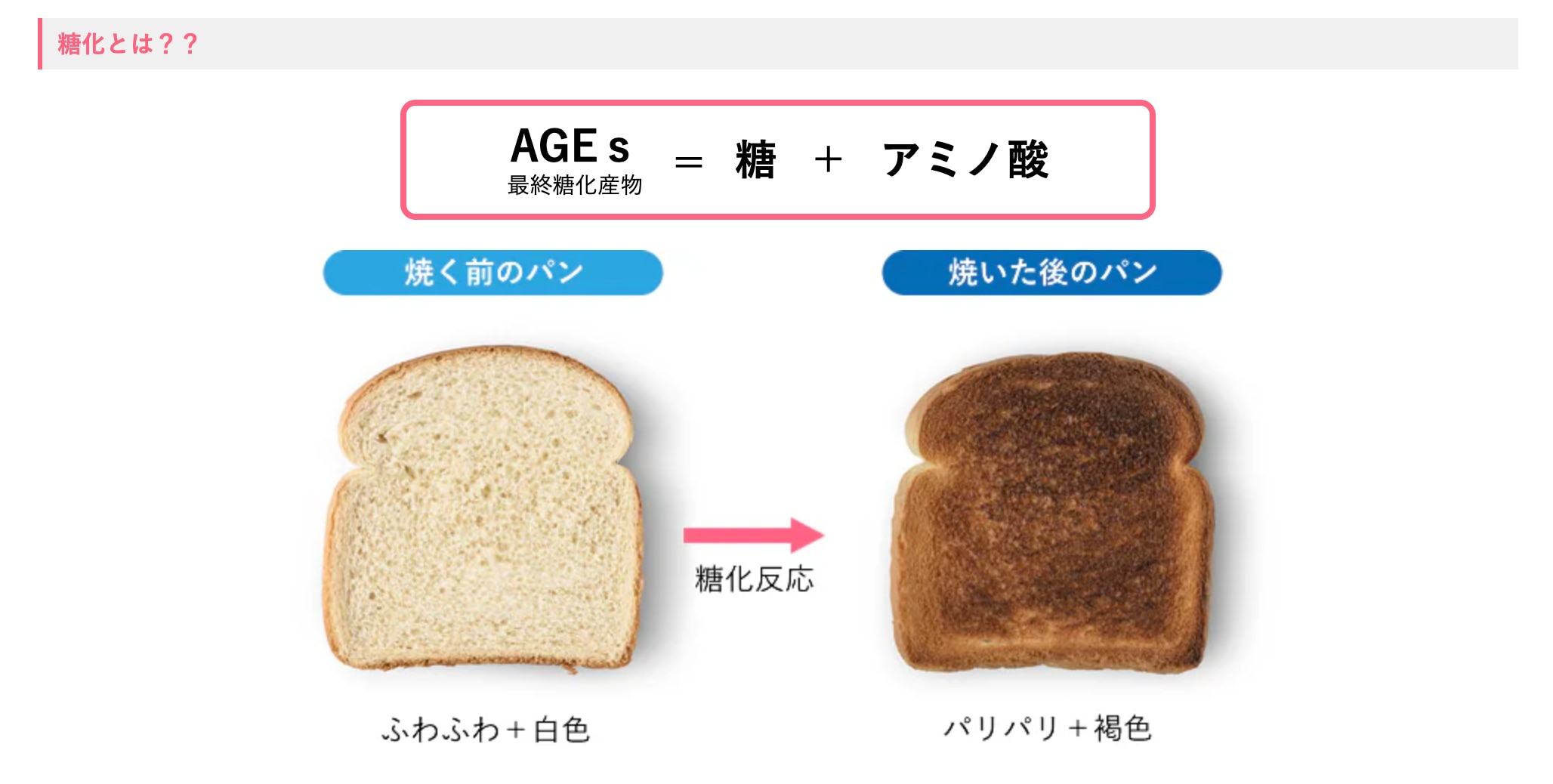 糖化とは？？

AGE s
最終糖化産物
＝ 糖 ＋ アミノ酸

焼く前のパン

焼いた後のパン

糖化反応

ふわふわ＋白色

パリパリ＋褐色